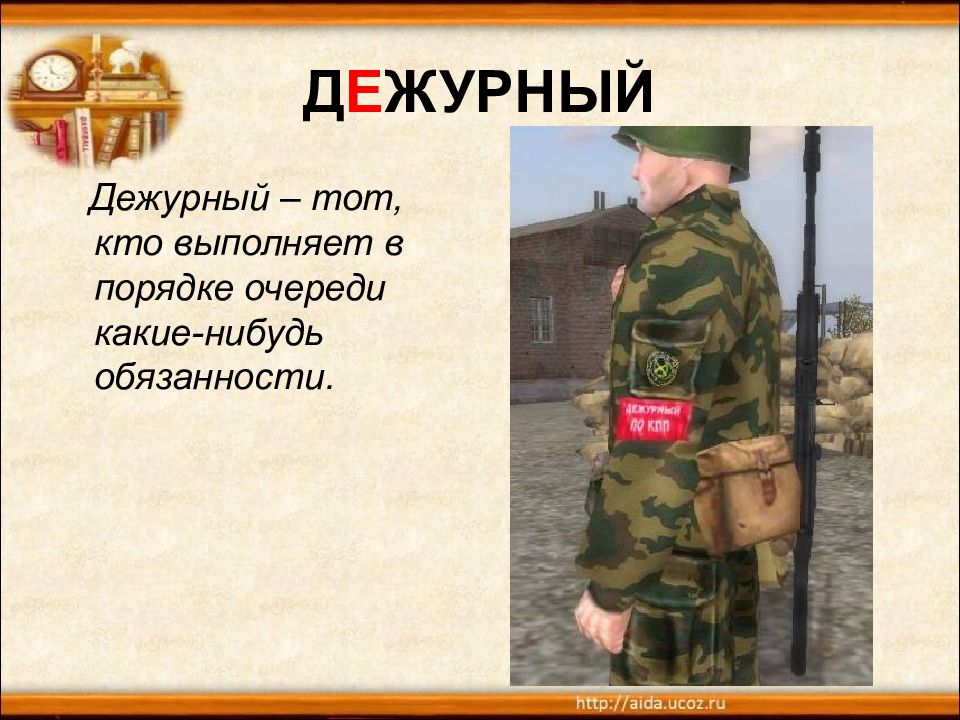 ДЕЖУРНЫЙ

Дежурный – тот, кто выполняет в порядке очереди какие-нибудь обязанности.

ДЕЖУРНЫЙ ПО КПП

http://aida.ucoz.ru